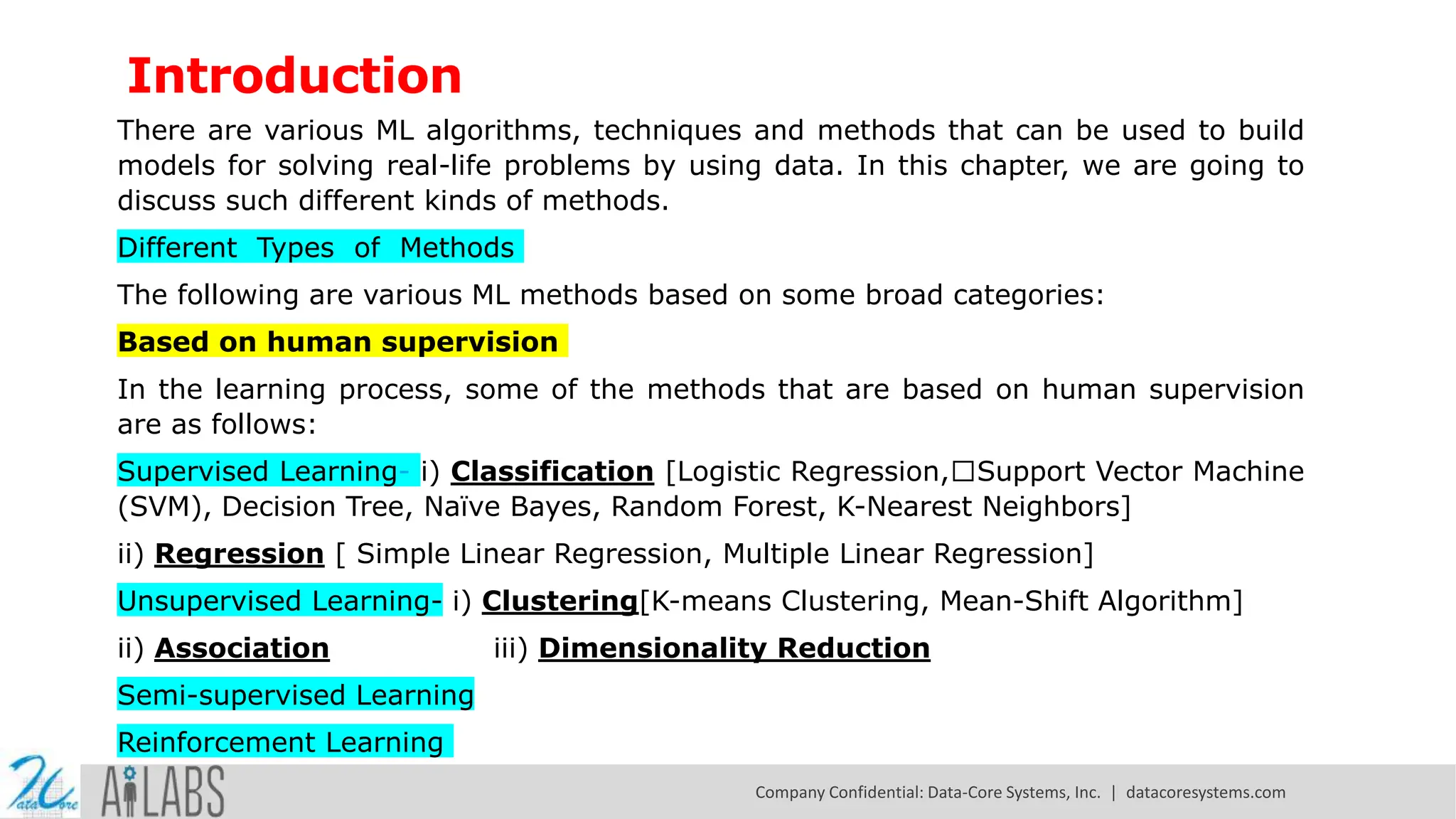 Introduction

There are various ML algorithms, techniques and methods that can be used to build models for solving real-life problems by using data. In this chapter, we are going to discuss such different kinds of methods.

Different Types of Methods

The following are various ML methods based on some broad categories:

Based on human supervision

In the learning process, some of the methods that are based on human supervision are as follows:

Supervised Learning- i) Classification [Logistic Regression,□Support Vector Machine (SVM), Decision Tree, Naïve Bayes, Random Forest, K-Nearest Neighbors]

ii) Regression [ Simple Linear Regression, Multiple Linear Regression]

Unsupervised Learning- i) Clustering[K-means Clustering, Mean-Shift Algorithm]

ii) Association iii) Dimensionality Reduction

Semi-supervised Learning

Reinforcement Learning

DataCore AiLABS

Company Confidential: Data-Core Systems, Inc. | datacoresystems.com